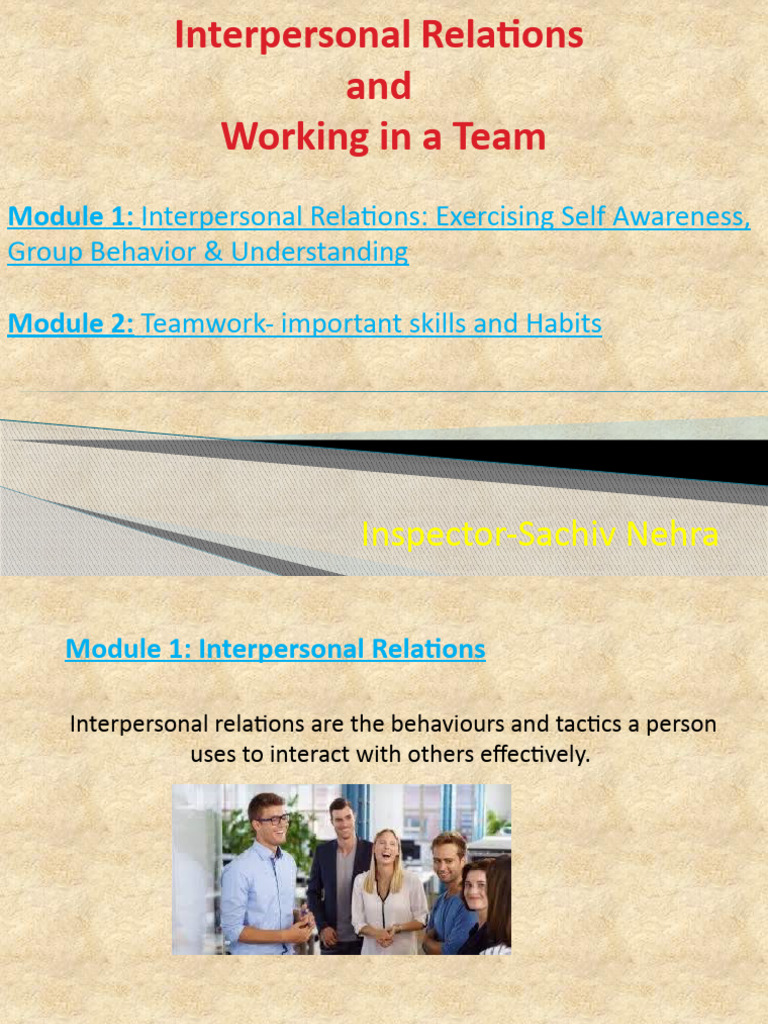 Interpersonal Relations
and
Working in a Team

Module 1: Interpersonal Relations: Exercising Self Awareness, Group Behavior & Understanding

Module 2: Teamwork- important skills and Habits

Inspector-Sachiv Nehra

Module 1: Interpersonal Relations

Interpersonal relations are the behaviours and tactics a person uses to interact with others effectively.